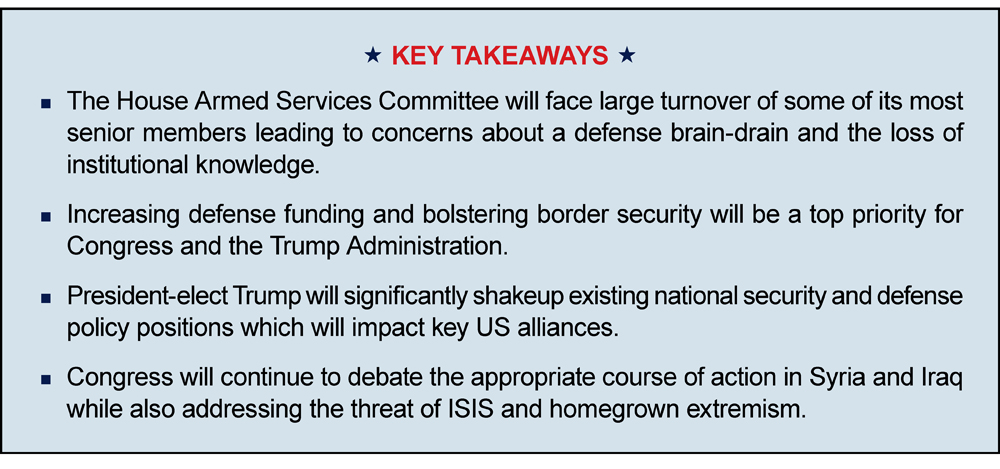 ★ KEY TAKEAWAYS ★

▪ The House Armed Services Committee will face large turnover of some of its most senior members leading to concerns about a defense brain-drain and the loss of institutional knowledge.

▪ Increasing defense funding and bolstering border security will be a top priority for Congress and the Trump Administration.

▪ President-elect Trump will significantly shakeup existing national security and defense policy positions which will impact key US alliances.

▪ Congress will continue to debate the appropriate course of action in Syria and Iraq while also addressing the threat of ISIS and homegrown extremism.